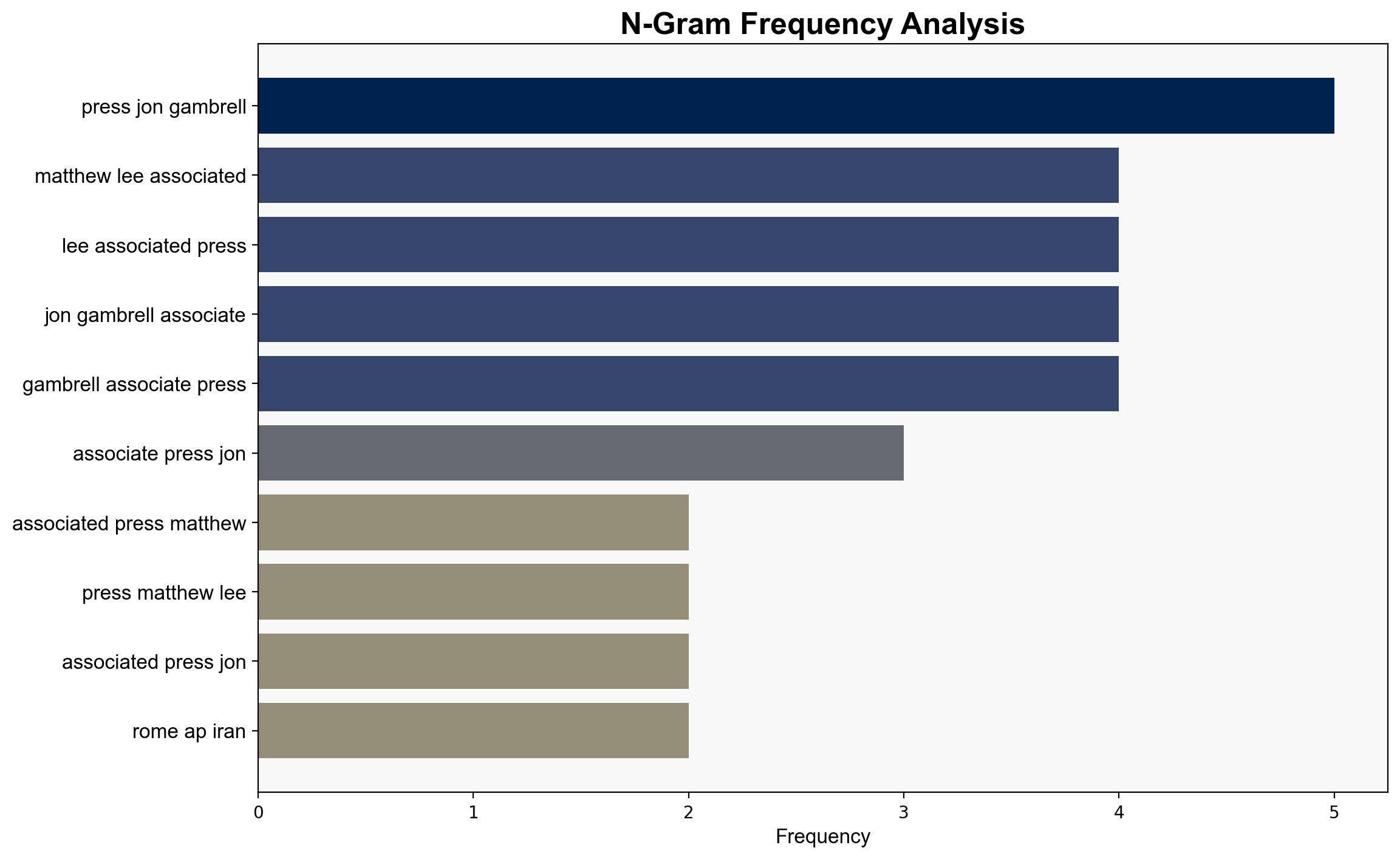 N-Gram Frequency Analysis

press jon gambrell
matthew lee associated
lee associated press
jon gambrell associate
gambrell associate press
associate press jon
associated press matthew
press matthew lee
associated press jon
rome ap iran

0
1
2
3
4
5
Frequency